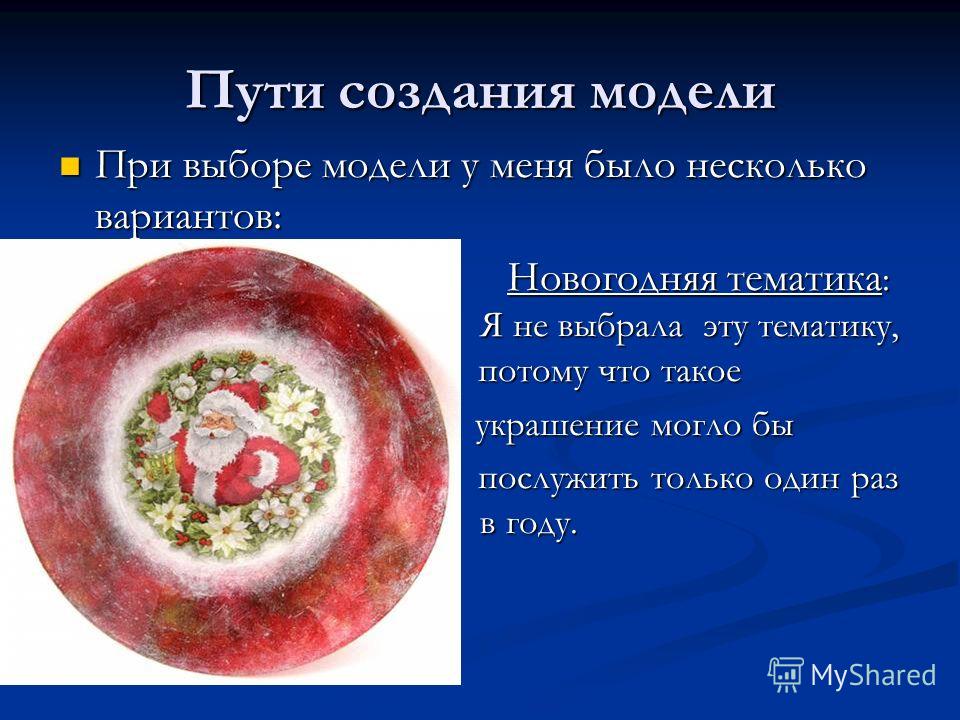 Пути создания модели

При выборе модели у меня было несколько вариантов:

Новогодняя тематика: Я не выбрала эту тематику, потому что такое

украшение могло бы

послужить только один раз в году.

MyShared